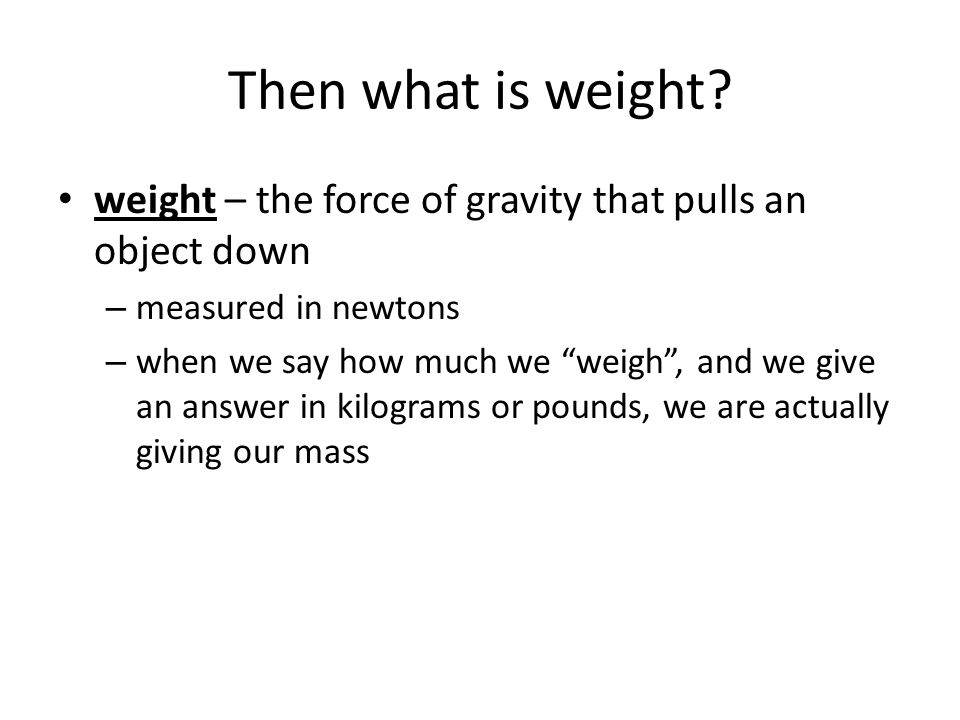 Then what is weight?

• weight – the force of gravity that pulls an object down
– measured in newtons
– when we say how much we “weigh”, and we give an answer in kilograms or pounds, we are actually giving our mass